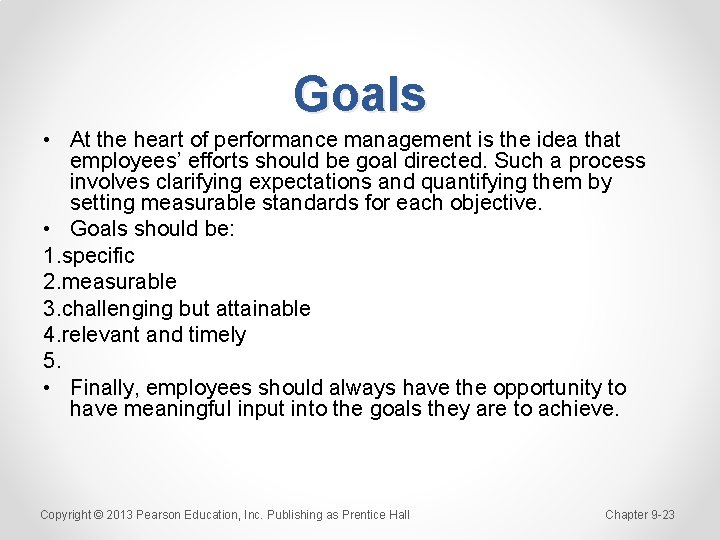 Goals

• At the heart of performance management is the idea that employees' efforts should be goal directed. Such a process involves clarifying expectations and quantifying them by setting measurable standards for each objective.
• Goals should be:
1.specific
2.measurable
3.challenging but attainable
4.relevant and timely
5.
• Finally, employees should always have the opportunity to have meaningful input into the goals they are to achieve.

Copyright © 2013 Pearson Education, Inc. Publishing as Prentice Hall

Chapter 9-23